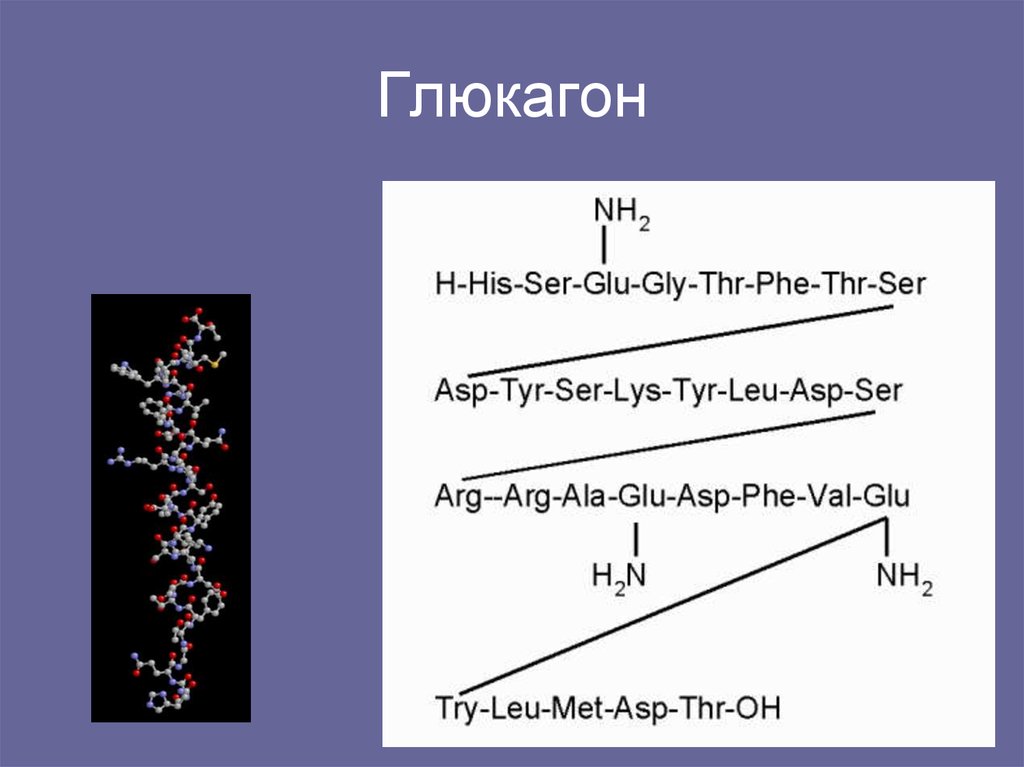 Глюкагон

$NH_2$

H-His-Ser-Glu-Gly-Thr-Phe-Thr-Ser

Asp-Tyr-Ser-Lys-Tyr-Leu-Asp-Ser

Arg--Arg-Ala-Glu-Asp-Phe-Val-Glu

$H_2N$

$NH_2$

Try-Leu-Met-Asp-Thr-OH